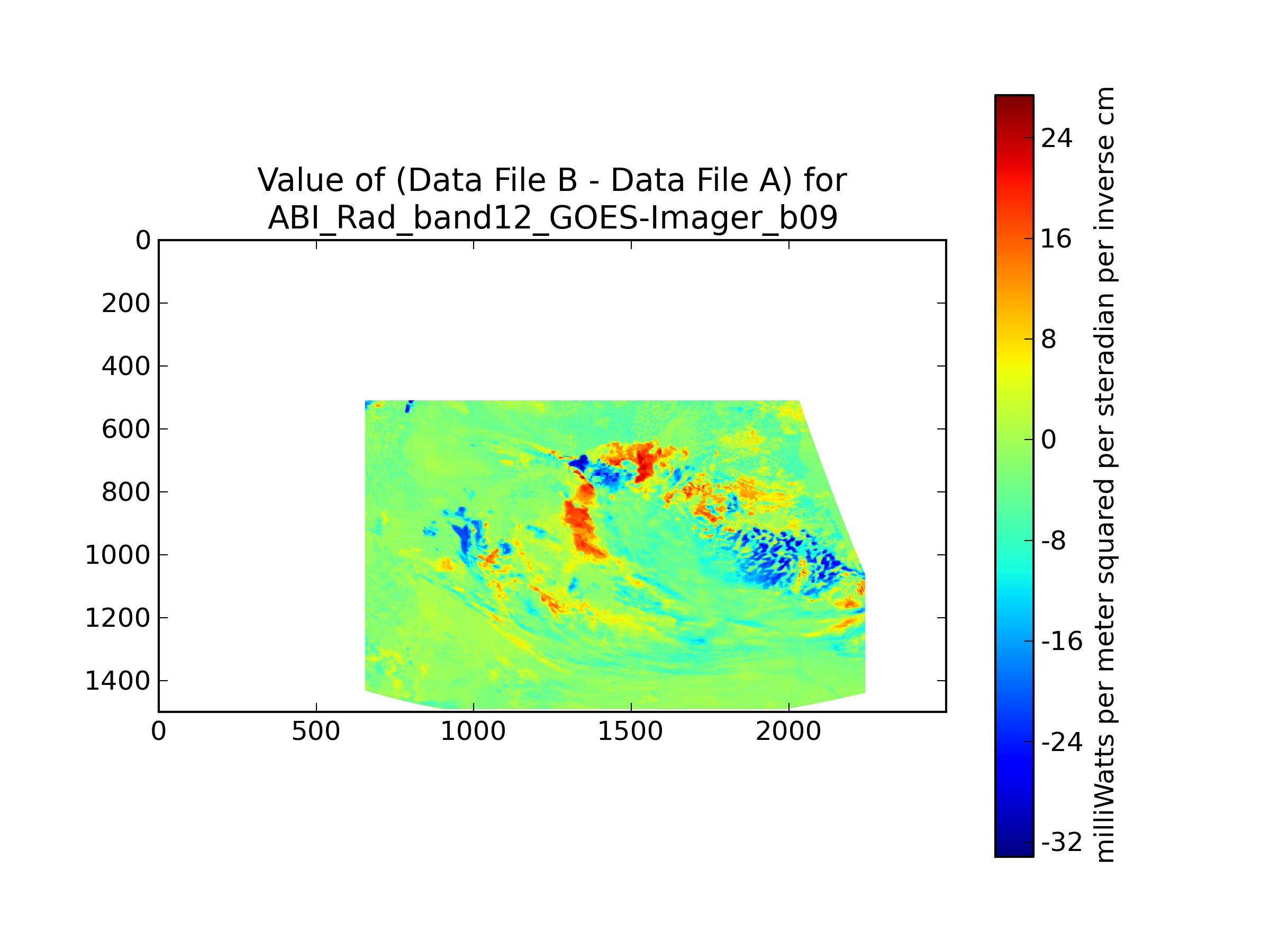 Value of (Data File B - Data File A) for
ABI_Rad_band12_GOES-Imager_b09

0
200
400
600
800
1000
1200
1400

0
500
1000
1500
2000

24
16
8
0
-8
-16
-24
-32

milliWatts per meter squared per steradian per inverse cm